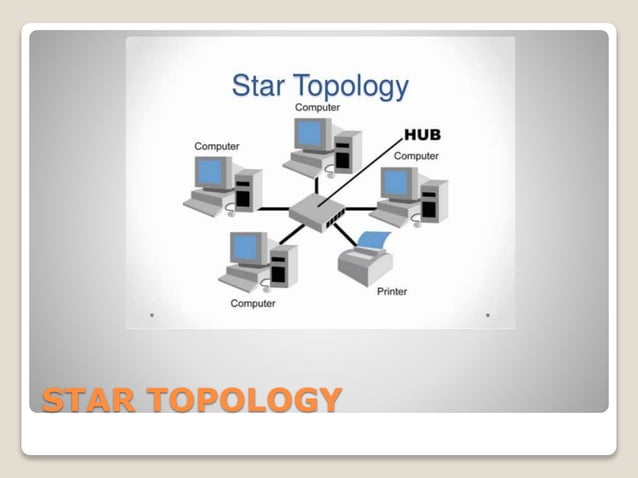 Star Topology

Computer

HUB

Computer

Computer

Computer

Printer

STAR TOPOLOGY